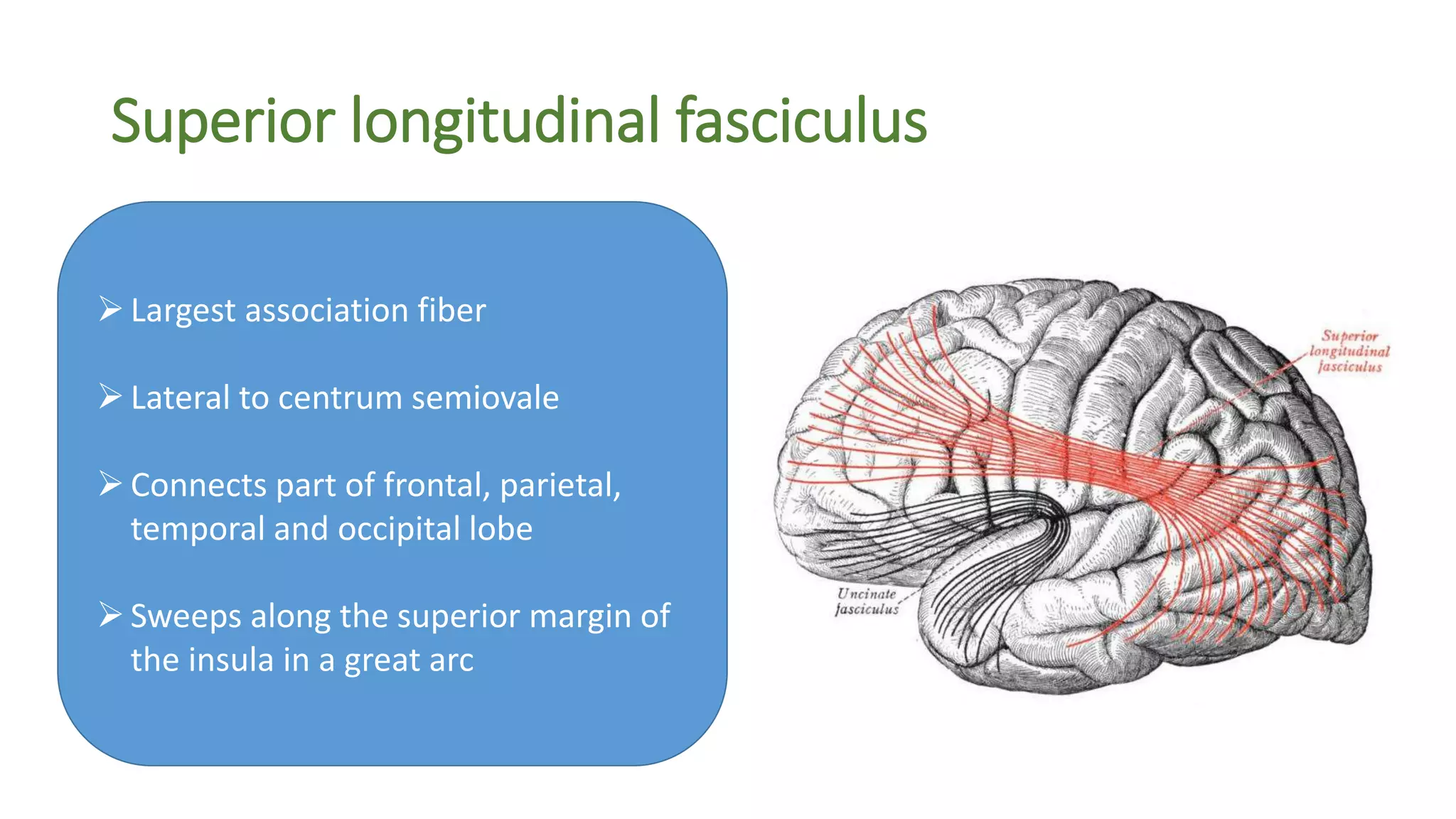 Superior longitudinal fasciculus

➢ Largest association fiber

➢ Lateral to centrum semiovale

➢ Connects part of frontal, parietal, temporal and occipital lobe

➢ Sweeps along the superior margin of the insula in a great arc

Superior longitudinal fasciculus

Uncinate fasciculus